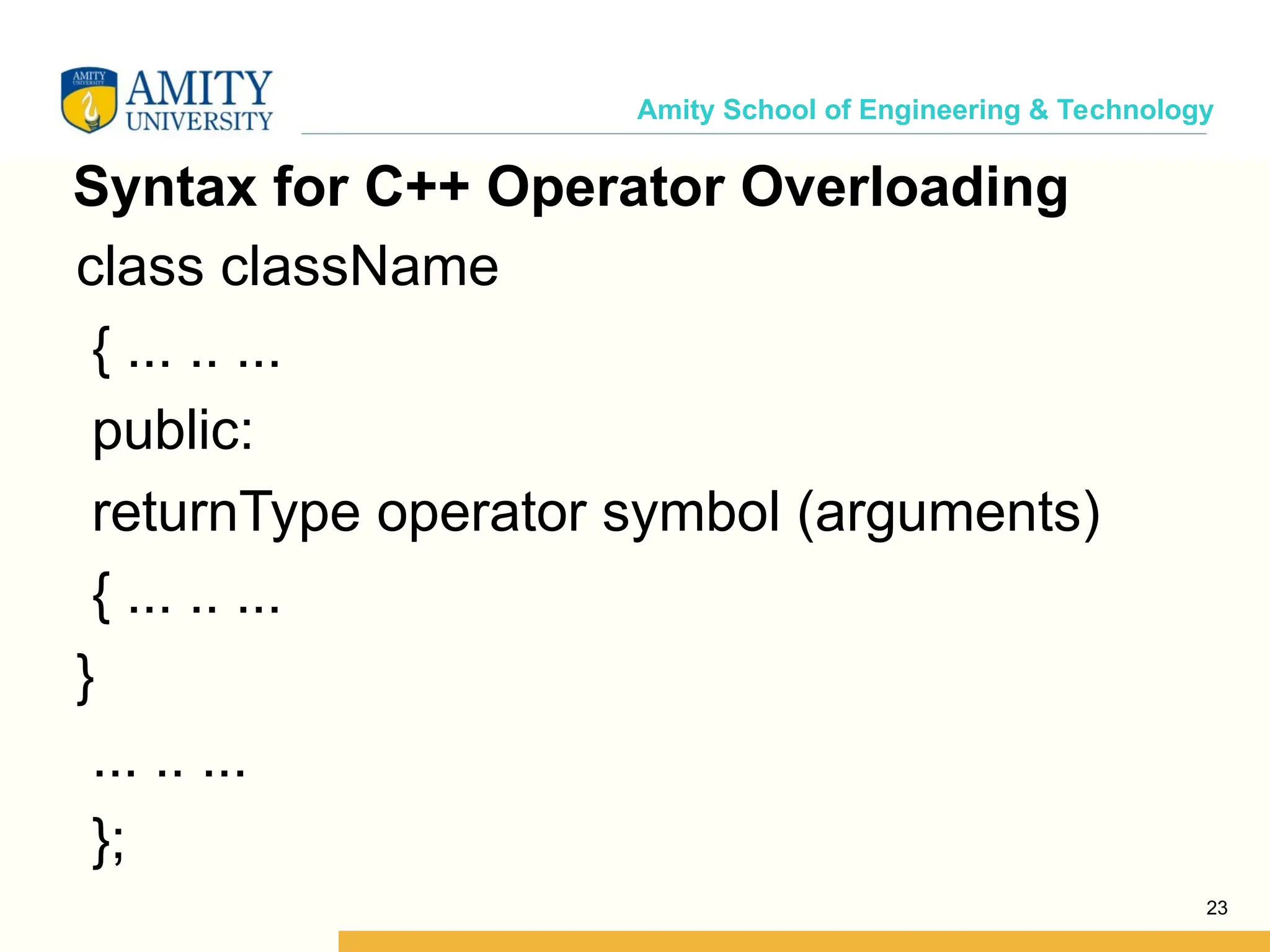 AMITY UNIVERSITY

AMITY UNIVERSITY

Amity School of Engineering & Technology

Syntax for C++ Operator Overloading

class className

{ ... .. ...

public:

returnType operator symbol (arguments)

{ ... .. ...

}

... .. ...

};

23